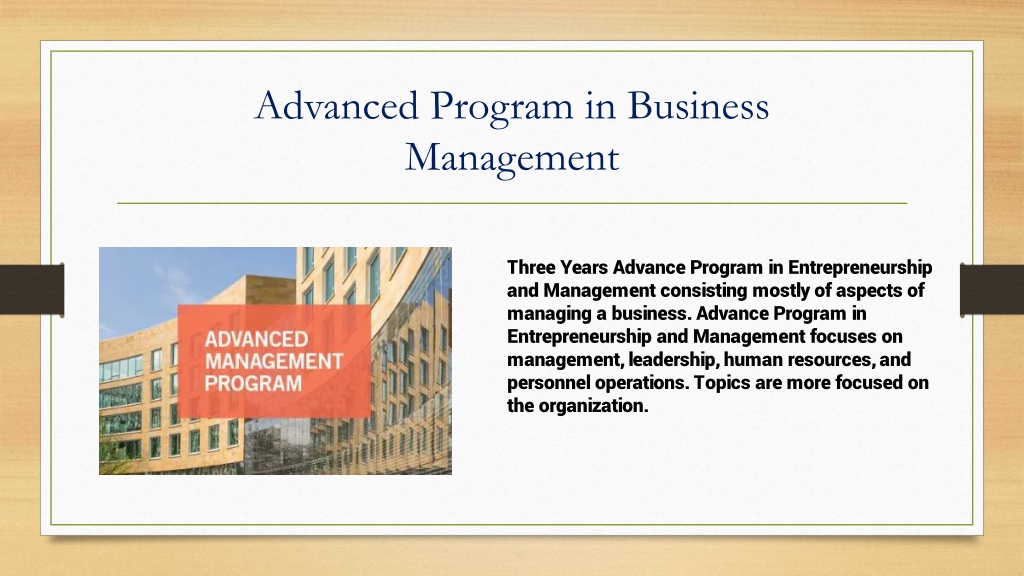 Advanced Program in Business Management

ADVANCED MANAGEMENT PROGRAM

Three Years Advance Program in Entrepreneurship and Management consisting mostly of aspects of managing a business. Advance Program in Entrepreneurship and Management focuses on management, leadership, human resources, and personnel operations. Topics are more focused on the organization.